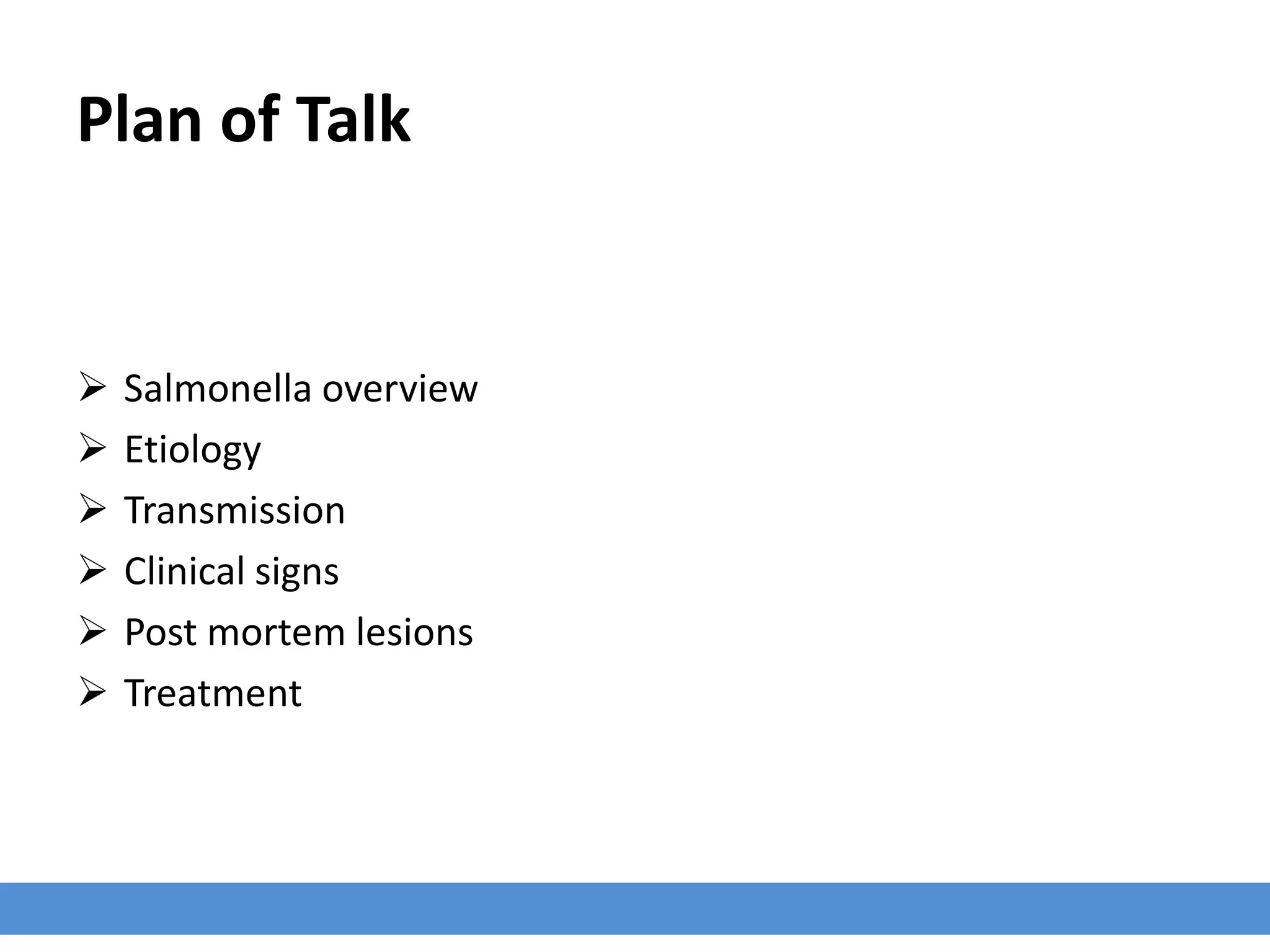 Plan of Talk

➢ Salmonella overview
➢ Etiology
➢ Transmission
➢ Clinical signs
➢ Post mortem lesions
➢ Treatment